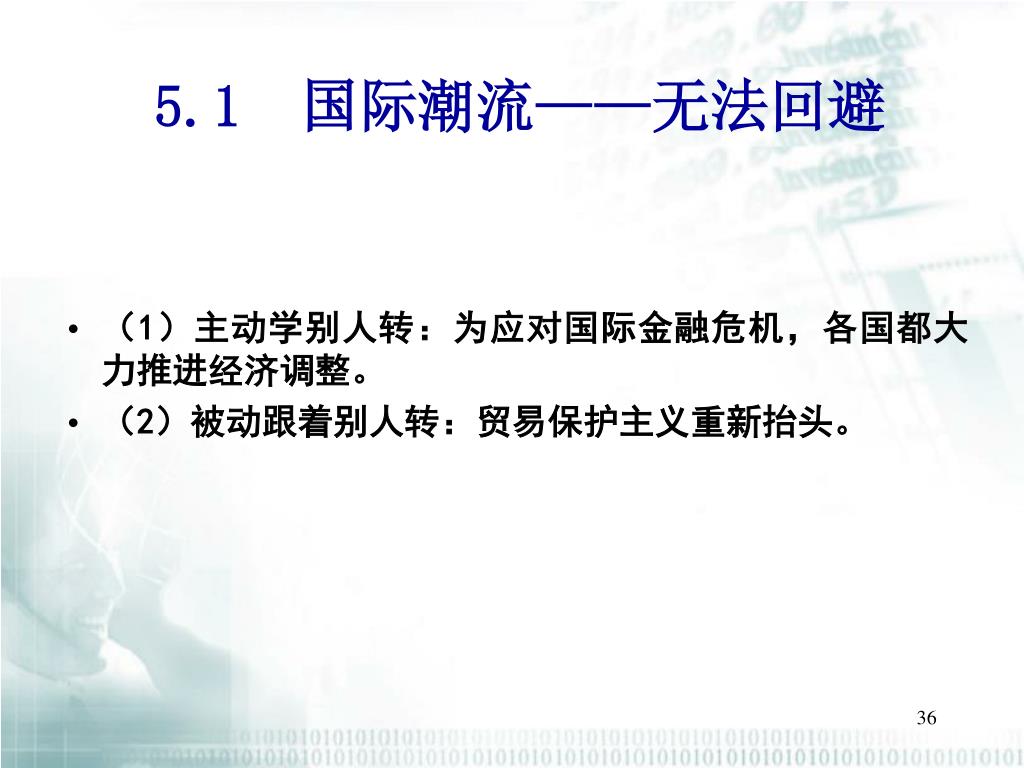 5.1 国际潮流——无法回避

• （1）主动学别人转：为应对国际金融危机，各国都大力推进经济调整。
• （2）被动跟着别人转：贸易保护主义重新抬头。

36